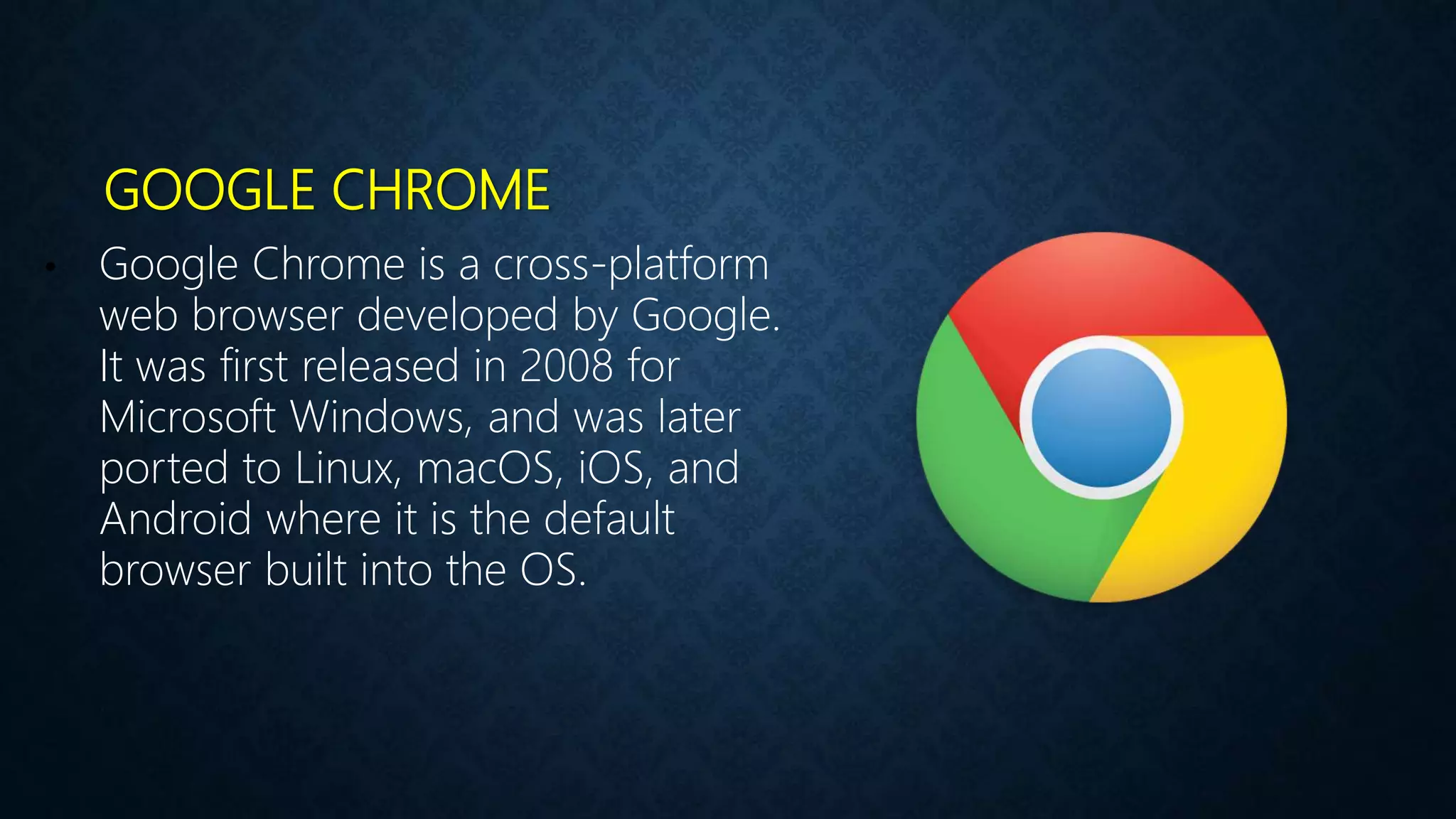 GOOGLE CHROME

• Google Chrome is a cross-platform web browser developed by Google. It was first released in 2008 for Microsoft Windows, and was later ported to Linux, macOS, iOS, and Android where it is the default browser built into the OS.